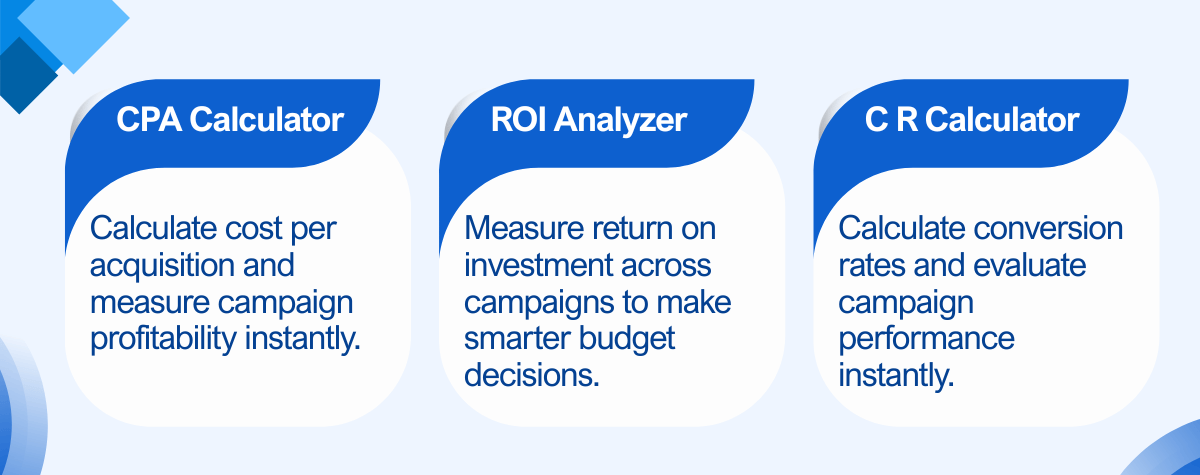 CPA Calculator

Calculate cost per acquisition and measure campaign profitability instantly.

ROI Analyzer

Measure return on investment across campaigns to make smarter budget decisions.

C R Calculator

Calculate conversion rates and evaluate campaign performance instantly.